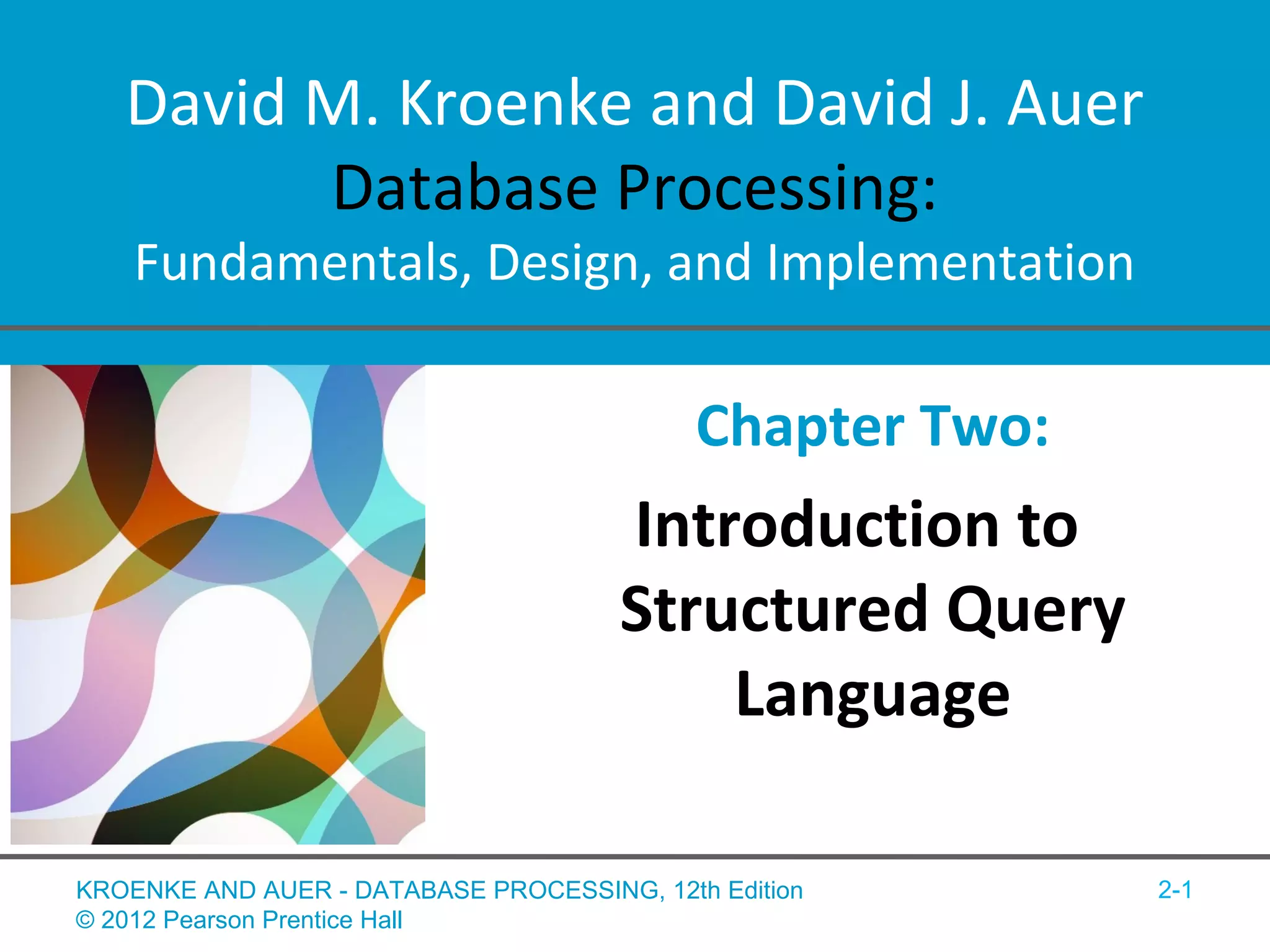 David M. Kroenke and David J. Auer
Database Processing:
Fundamentals, Design, and Implementation

Chapter Two:

Introduction to Structured Query Language

KROENKE AND AUER - DATABASE PROCESSING, 12th Edition
© 2012 Pearson Prentice Hall

2-1